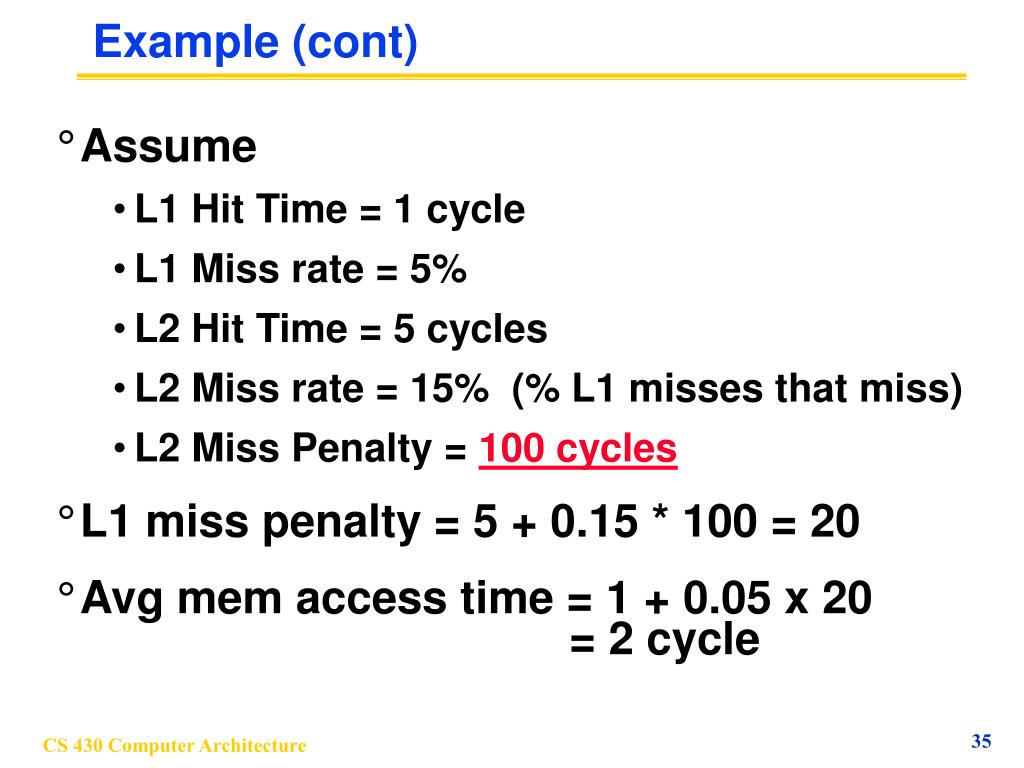 Example (cont)

° Assume

• L1 Hit Time = 1 cycle

• L1 Miss rate = 5%

• L2 Hit Time = 5 cycles

• L2 Miss rate = 15% (% L1 misses that miss)

• L2 Miss Penalty = 100 cycles

° L1 miss penalty = 5 + 0.15 * 100 = 20

° Avg mem access time = 1 + 0.05 x 20
= 2 cycle

CS 430 Computer Architecture

35